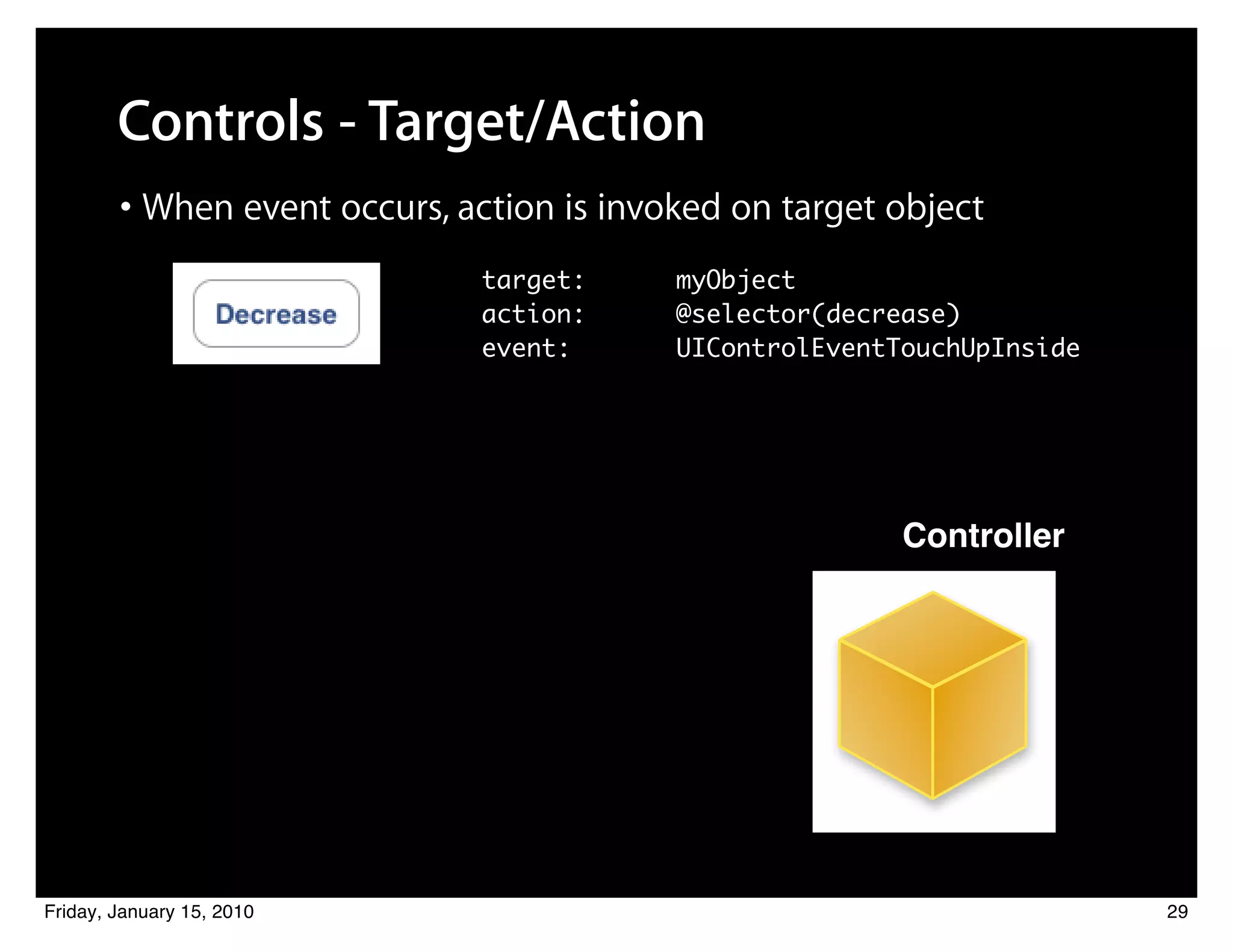 Controls - Target/Action

• When event occurs, action is invoked on target object

Decrease

target: myObject
action: @selector(decrease)
event: UIControlEventTouchUpInside

Controller

Friday, January 15, 2010

29